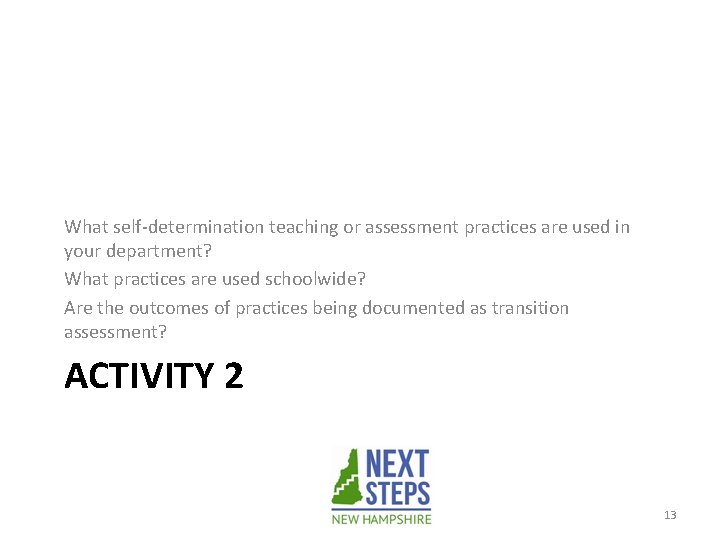 What self-determination teaching or assessment practices are used in your department?

What practices are used schoolwide?

Are the outcomes of practices being documented as transition assessment?

ACTIVITY 2

NEXT STEPS
NEW HAMPSHIRE

13